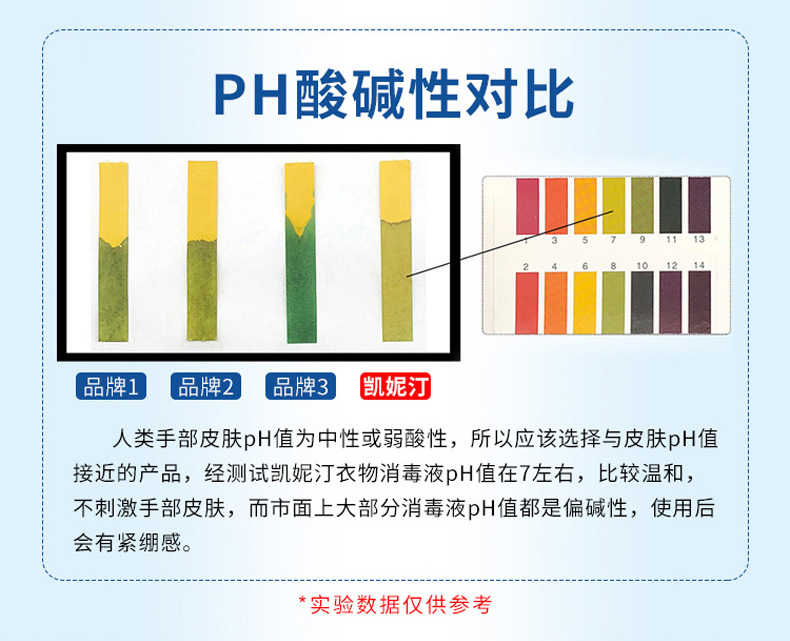 PH酸碱性对比

1 3 5 7 9 11 13

2 4 6 8 10 12 14

品牌1 品牌2 品牌3 凯妮汀

人类手部皮肤pH值为中性或弱酸性，所以应该选择与皮肤pH值接近的产品，经测试凯妮汀衣物消毒液pH值在7左右，比较温和，不刺激手部皮肤，而市面上大部分消毒液pH值都是偏碱性，使用后会有紧绷感。

*实验数据仅供参考